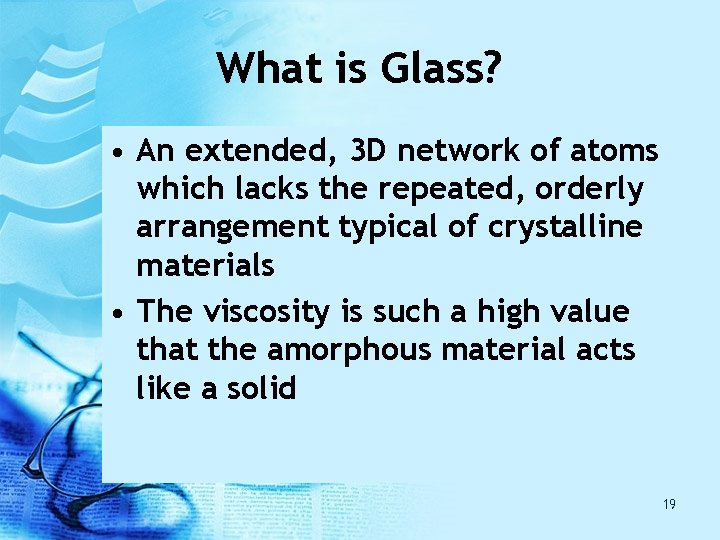 What is Glass?

• An extended, 3D network of atoms which lacks the repeated, orderly arrangement typical of crystalline materials
• The viscosity is such a high value that the amorphous material acts like a solid

19